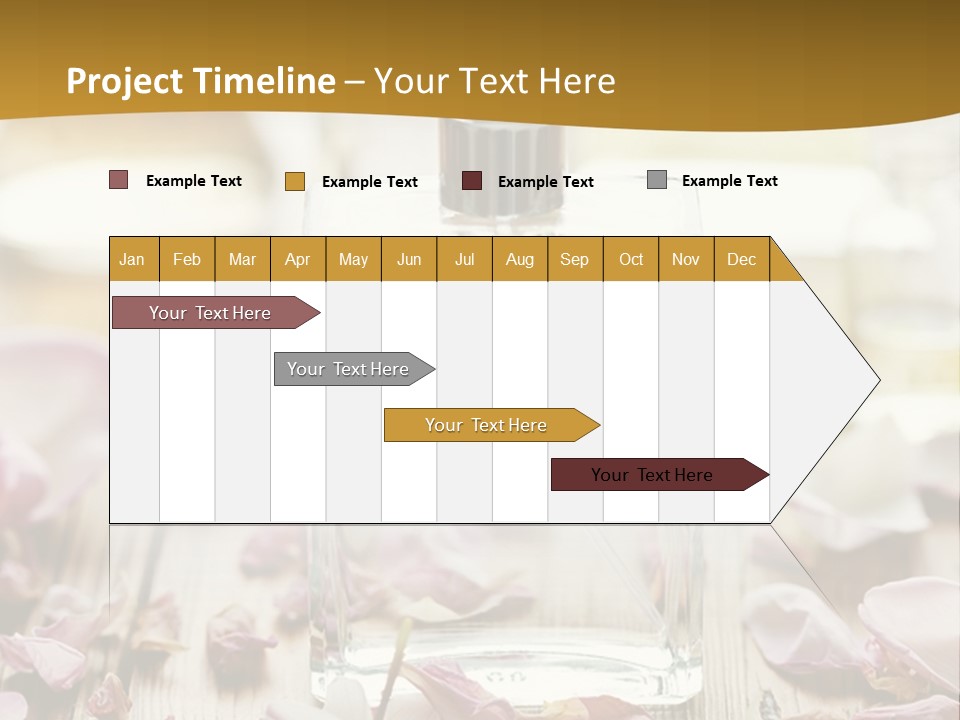 Project Timeline – Your Text Here

Example Text Example Text Example Text Example Text

| Jan | Feb | Mar | Apr | May | Jun | Jul | Aug | Sep | Oct | Nov | Dec |
|---|---|---|---|---|---|---|---|---|---|---|---|

Your Text Here

Your Text Here

Your Text Here

Your Text Here